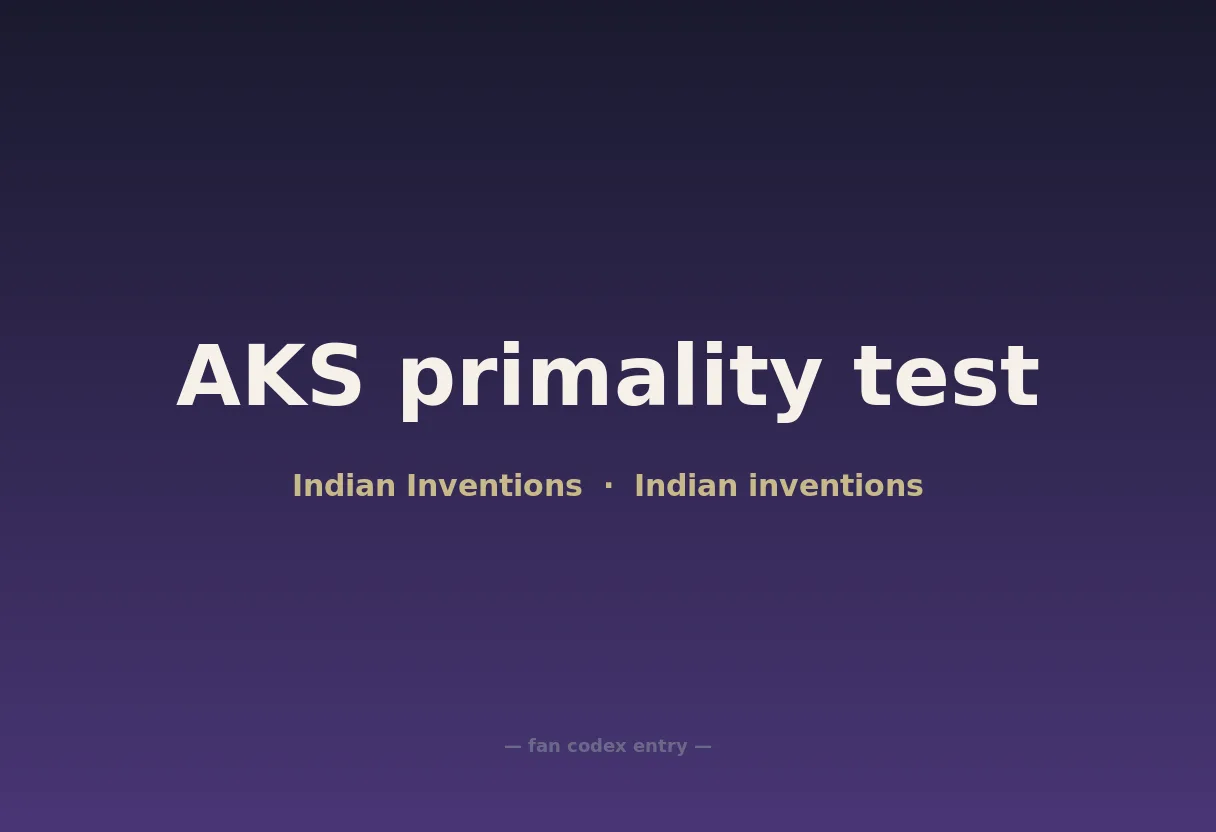 AKS primality test

Indian Inventions · Indian inventions

— fan codex entry —